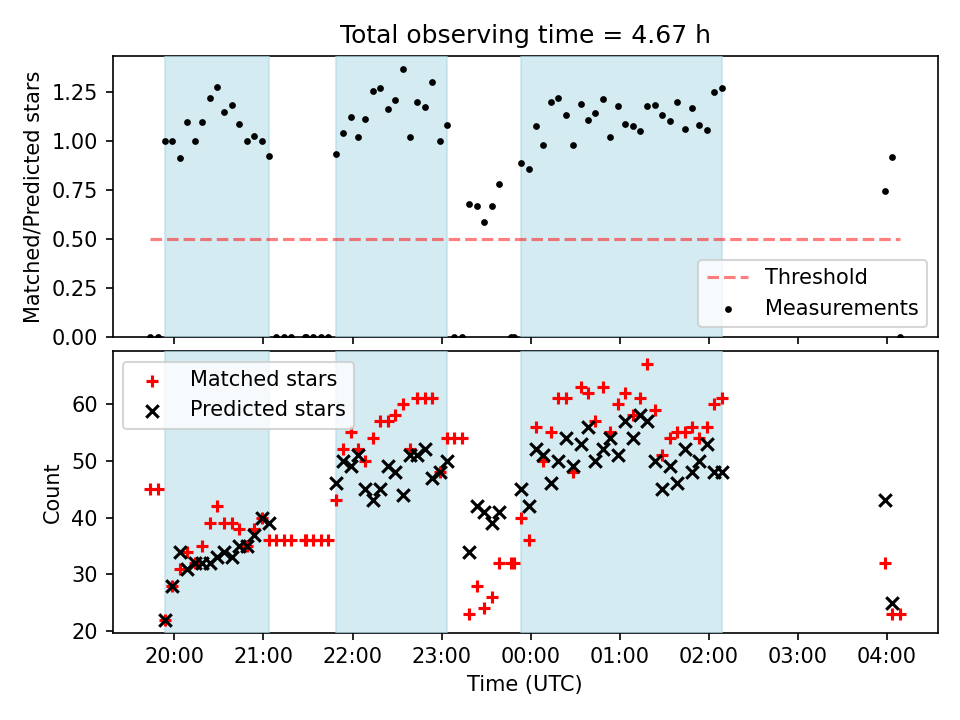 Total observing time = 4.67 h

Matched/Predicted stars

1.25
1.00
0.75
0.50
0.25
0.00

Threshold
Measurements

Matched stars
Predicted stars

Count

60
50
40
30
20

20:00 21:00 22:00 23:00 00:00 01:00 02:00 03:00 04:00

Time (UTC)